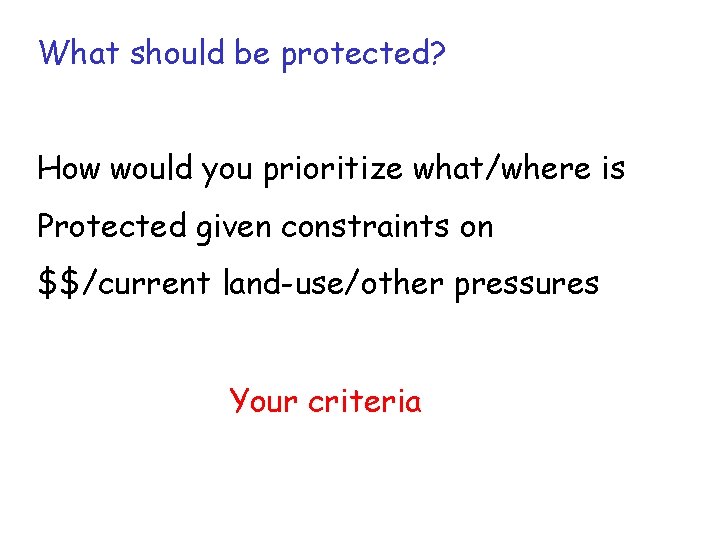 What should be protected?

How would you prioritize what/where is Protected given constraints on \$\$/current land-use/other pressures

Your criteria